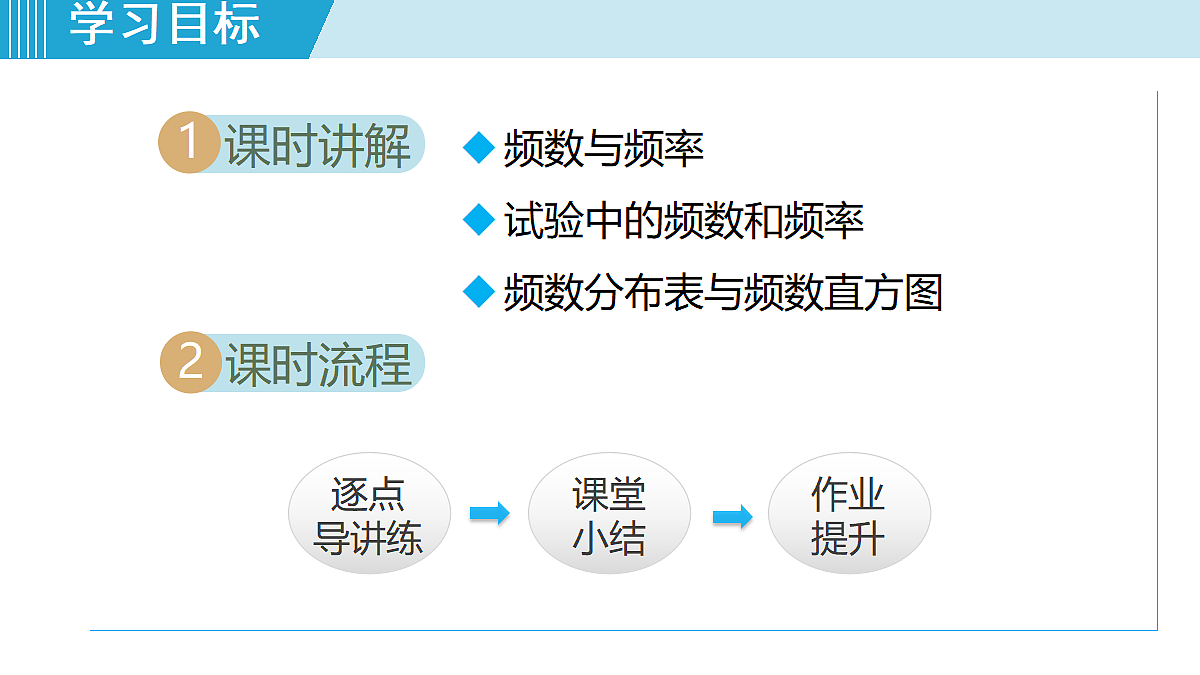 学习目标

1 课时讲解

◆ 频数与频率

◆ 试验中的频数和频率

◆ 频数分布表与频数直方图

2 课时流程

逐点导讲练

课堂小结

作业提升